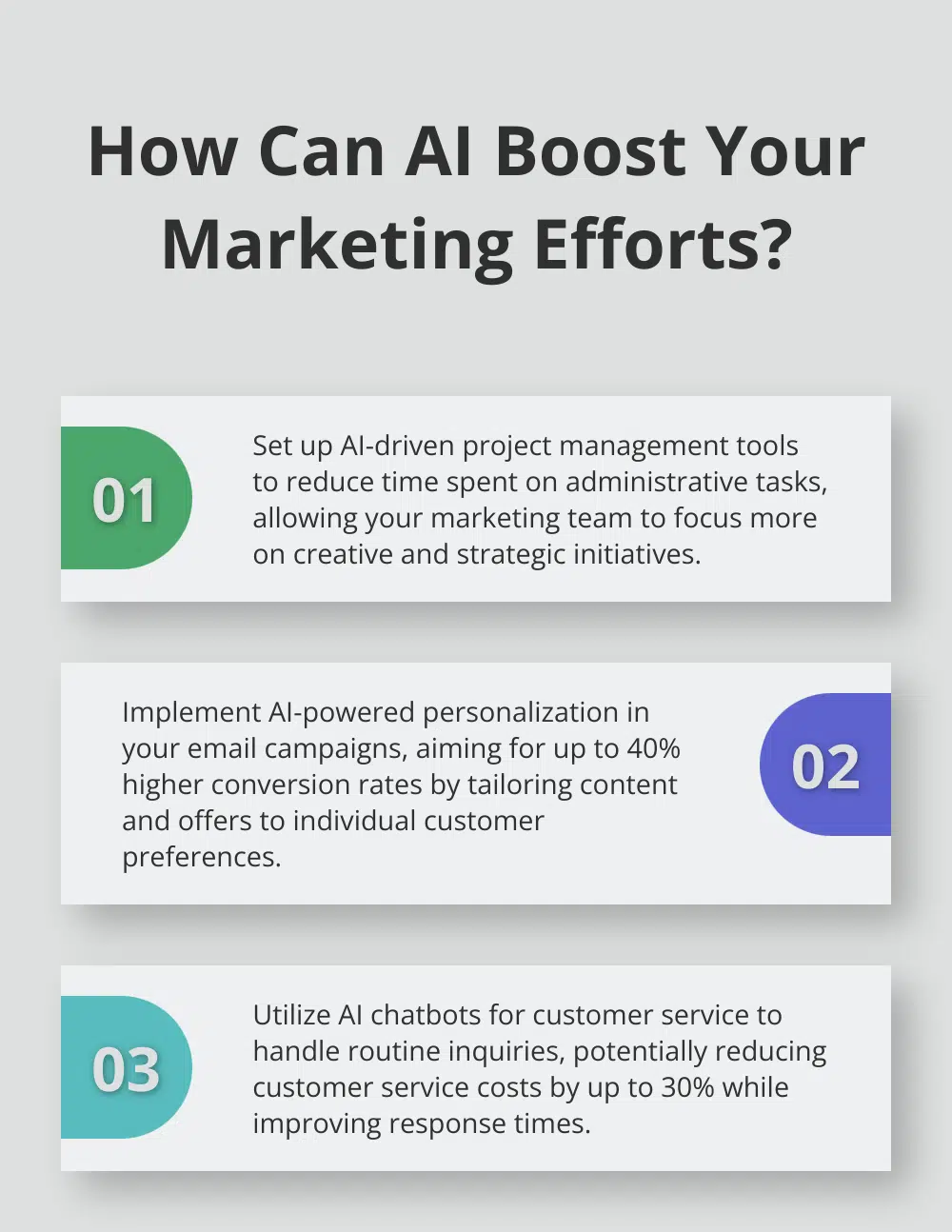 How Can AI Boost Your Marketing Efforts?

01

Set up AI-driven project management tools to reduce time spent on administrative tasks, allowing your marketing team to focus more on creative and strategic initiatives.

Implement AI-powered personalization in your email campaigns, aiming for up to 40% higher conversion rates by tailoring content and offers to individual customer preferences.

02

03

Utilize AI chatbots for customer service to handle routine inquiries, potentially reducing customer service costs by up to 30% while improving response times.